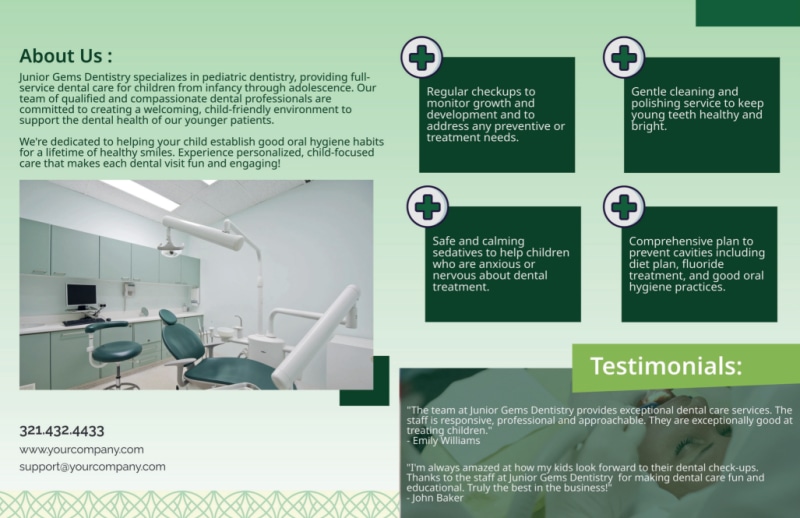 About Us :

Junior Gems Dentistry specializes in pediatric dentistry, providing full-service dental care for children from infancy through adolescence. Our team of qualified and compassionate dental professionals are committed to creating a welcoming, child-friendly environment to support the dental health of our younger patients.

We're dedicated to helping your child establish good oral hygiene habits for a lifetime of healthy smiles. Experience personalized, child-focused care that makes each dental visit fun and engaging!

321.432.4433

www.yourcompany.com

support@yourcompany.com

Regular checkups to monitor growth and development and to address any preventive or treatment needs.

Gentle cleaning and polishing service to keep young teeth healthy and bright.

Safe and calming sedatives to help children who are anxious or nervous about dental treatment.

Comprehensive plan to prevent cavities including diet plan, fluoride treatment, and good oral hygiene practices.

Testimonials:

"The team at Junior Gems Dentistry provides exceptional dental care services. The staff is responsive, professional and approachable. They are exceptionally good at treating children."
- Emily Williams

"I'm always amazed at how my kids look forward to their dental check-ups. Thanks to the staff at Junior Gems Dentistry for making dental care fun and educational. Truly the best in the business!"
- John Baker